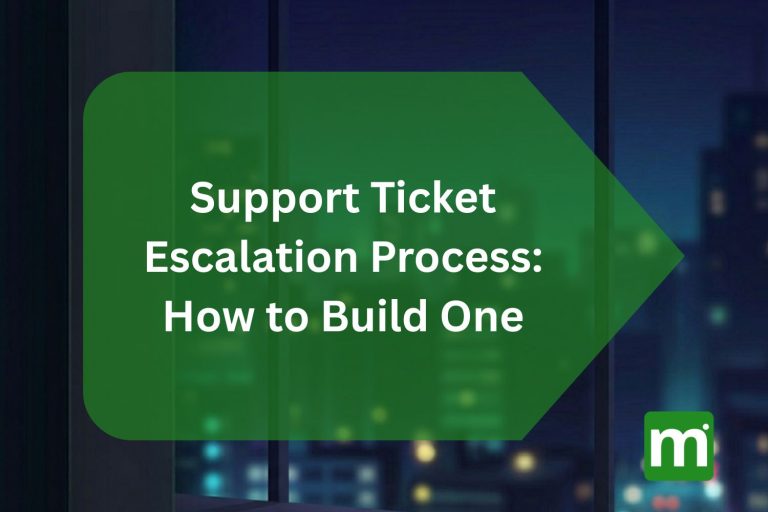 Support Ticket Escalation Process: How to Build One

m